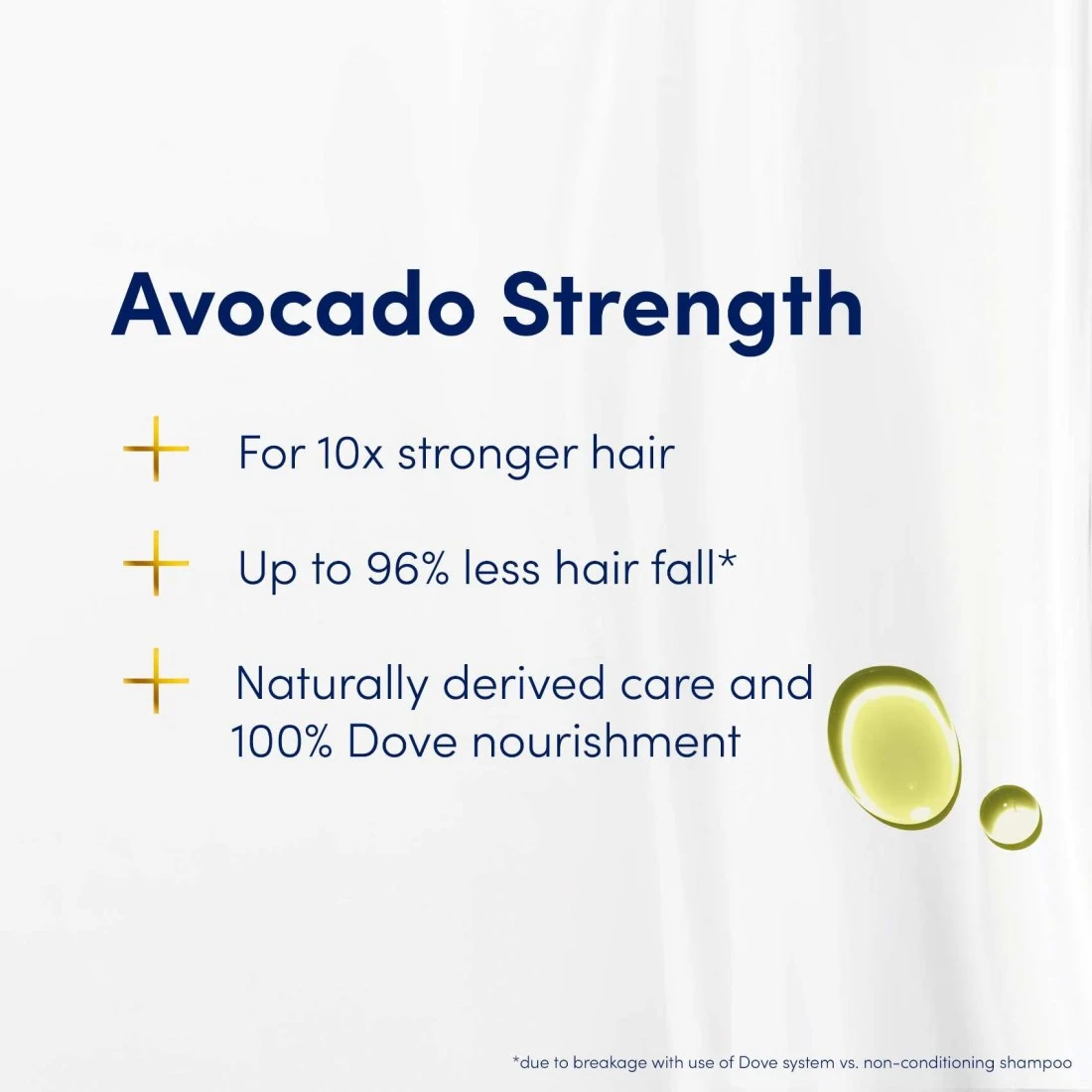 Avocado Strength

For 10x stronger hair

Up to 96% less hair fall*

Naturally derived care and 100% Dove nourishment

*due to breakage with use of Dove system vs. non-conditioning shampoo